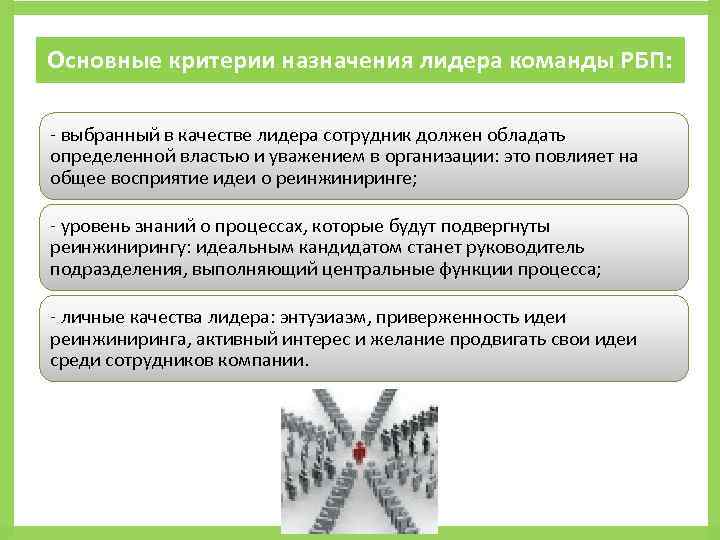 Основные критерии назначения лидера команды РБП:

- выбранный в качестве лидера сотрудник должен обладать определенной властью и уважением в организации: это повлияет на общее восприятие идеи о реинжиниринге;

- уровень знаний о процессах, которые будут подвергнуты реинжинирингу: идеальным кандидатом станет руководитель подразделения, выполняющий центральные функции процесса;

- личные качества лидера: энтузиазм, приверженность идеи реинжиниринга, активный интерес и желание продвигать свои идеи среди сотрудников компании.